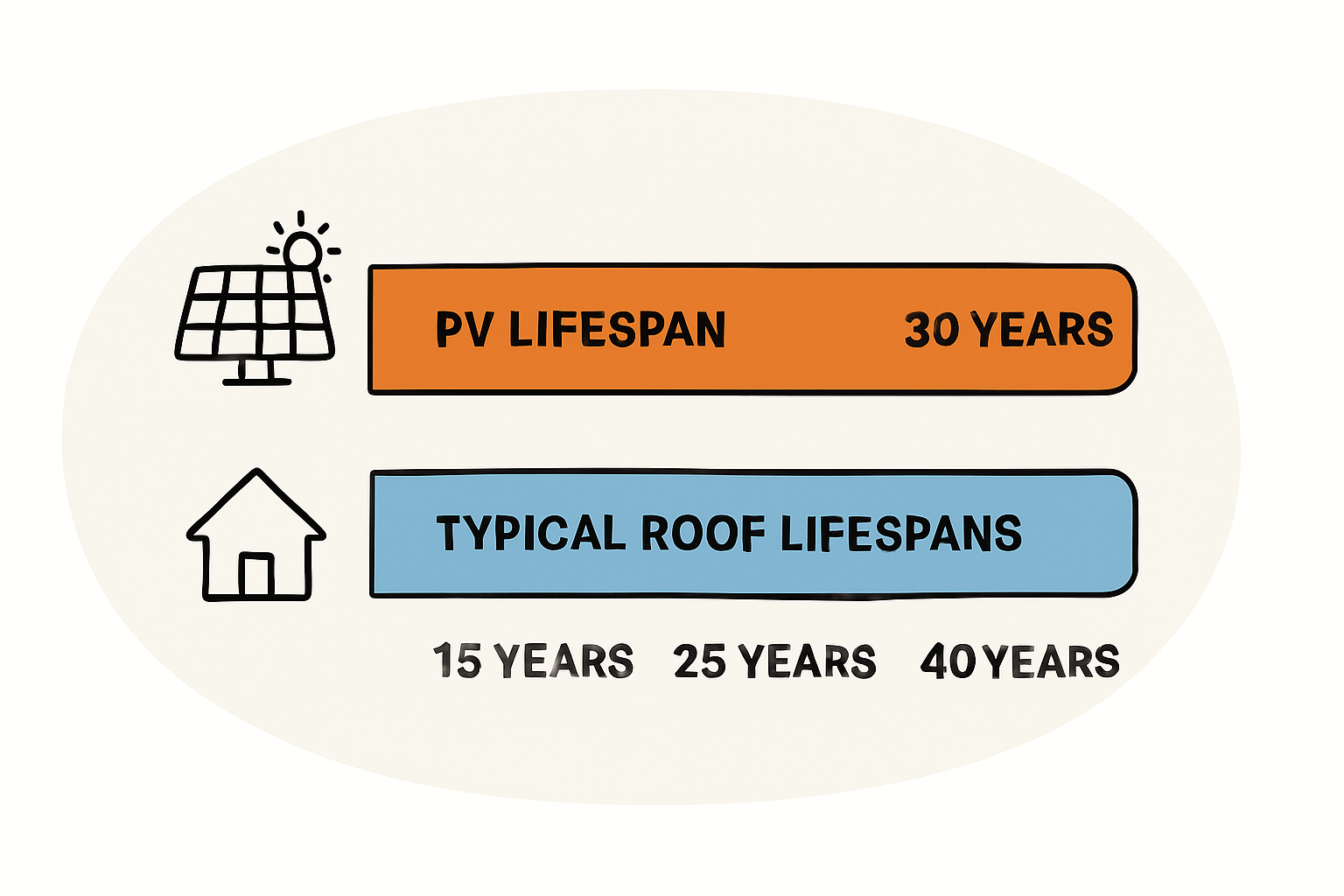 PV LIFESPAN 30 YEARS

TYPICAL ROOF LIFESPANS

15 YEARS 25 YEARS 40 YEARS